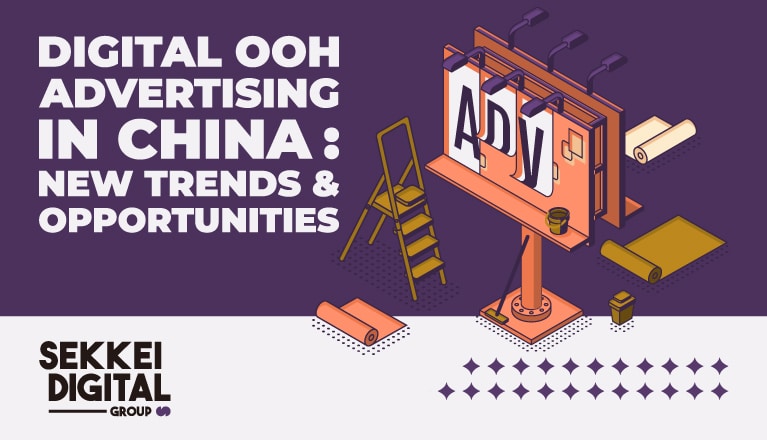 DIGITAL OOH ADVERTISING IN CHINA : NEW TRENDS & OPPORTUNITIES

ADV

SEKKEI DIGITAL GROUP